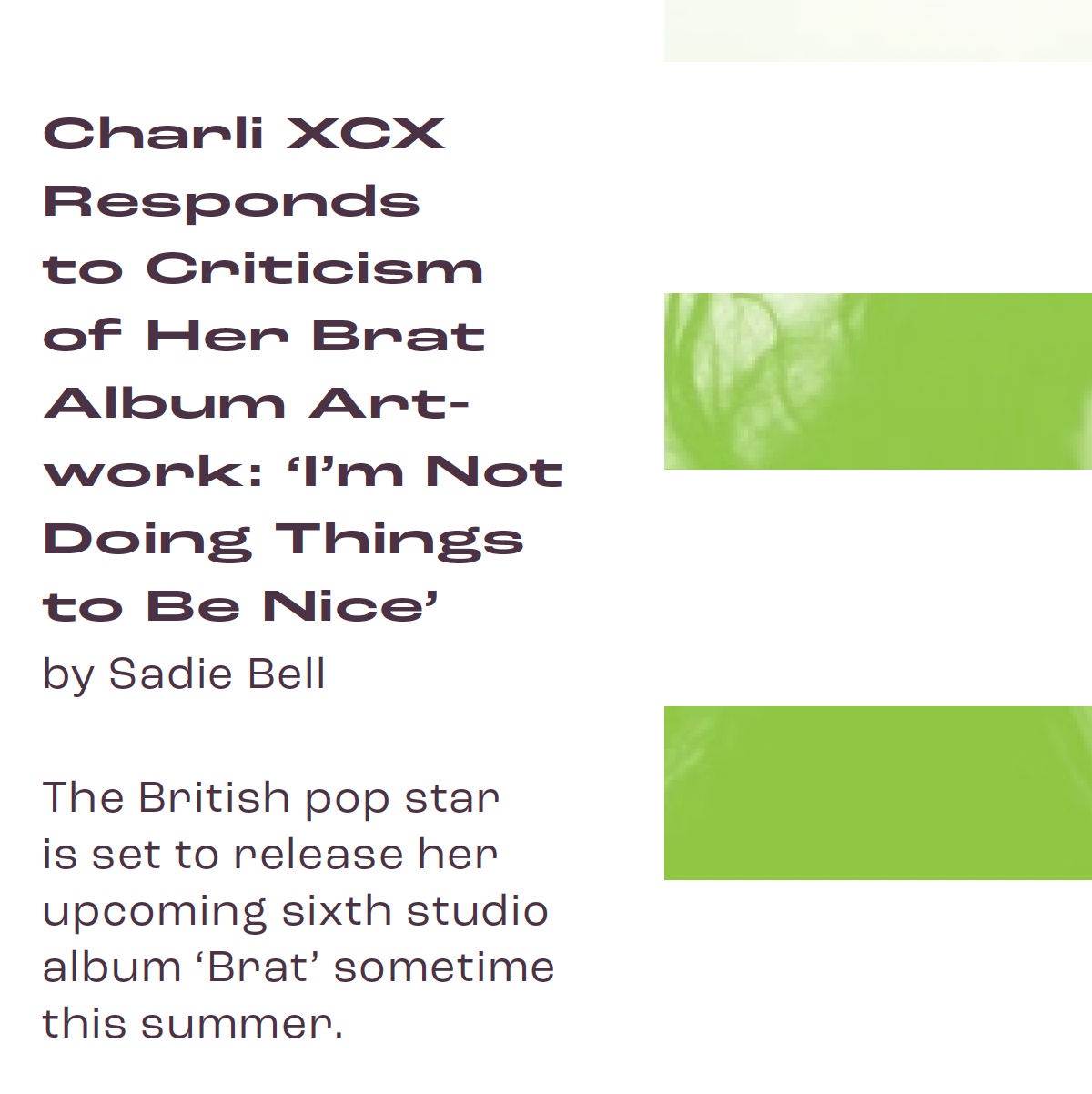 Charli XCX Responds to Criticism of Her Brat Album Artwork: ‘I’m Not Doing Things to Be Nice’
by Sadie Bell

The British pop star is set to release her upcoming sixth studio album ‘Brat’ sometime this summer.